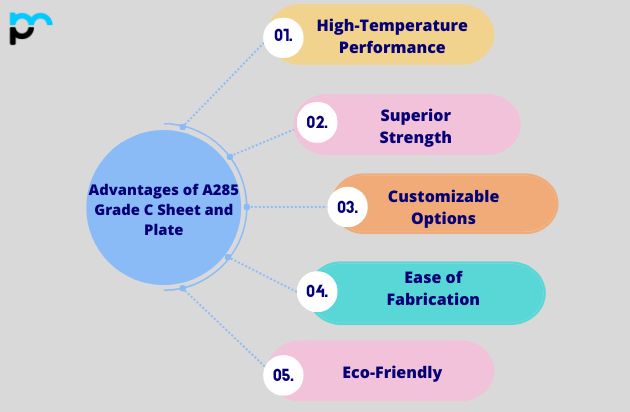 Advantages of A285 Grade C Sheet and Plate

01. High-Temperature Performance

02. Superior Strength

03. Customizable Options

04. Ease of Fabrication

05. Eco-Friendly